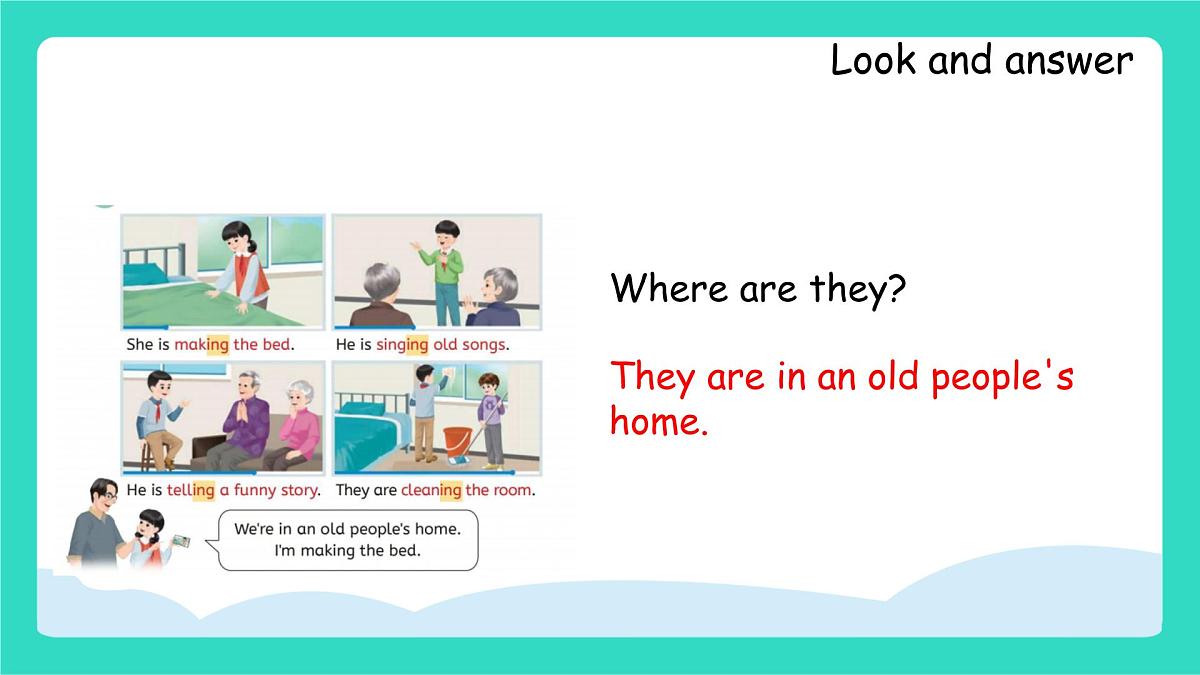 Look and answer

She is making the bed.

He is singing old songs.

He is telling a funny story.

They are cleaning the room.

We're in an old people's home. I'm making the bed.

Where are they?

They are in an old people's home.